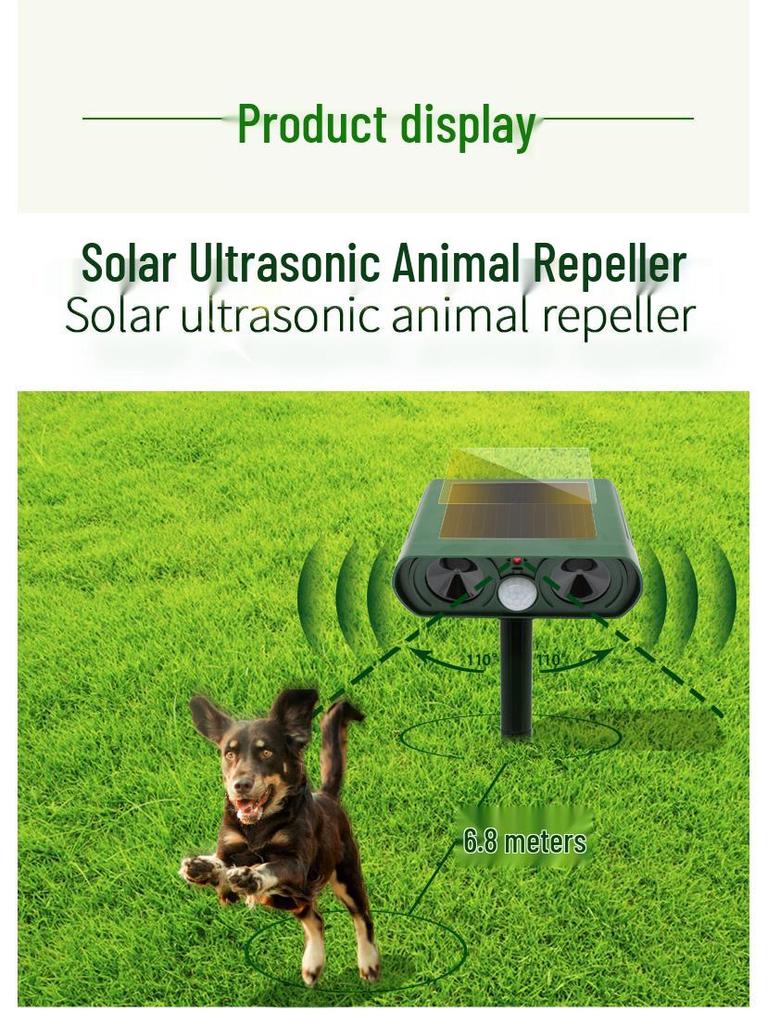 Product display

Solar Ultrasonic Animal Repeller
Solar ultrasonic animal repeller

110°
110°

6.8 meters